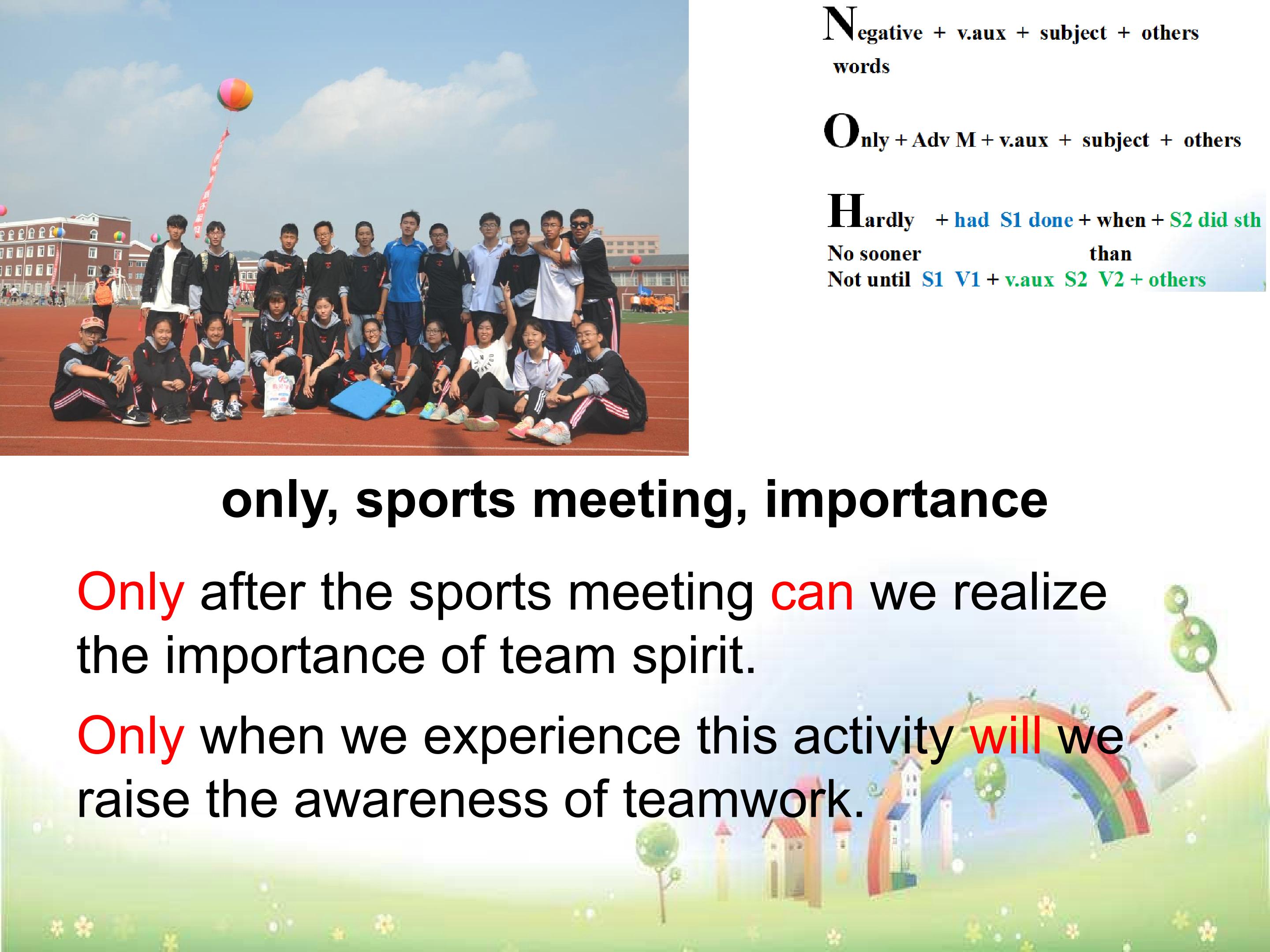 Negative + v.aux + subject + others
words

Only + Adv M + v.aux + subject + others

Hardly + had S1 done + when + S2 did sth
No sooner than
Not until S1 V1 + v.aux S2 V2 + others

only, sports meeting, importance

Only after the sports meeting can we realize the importance of team spirit.

Only when we experience this activity will we raise the awareness of teamwork.